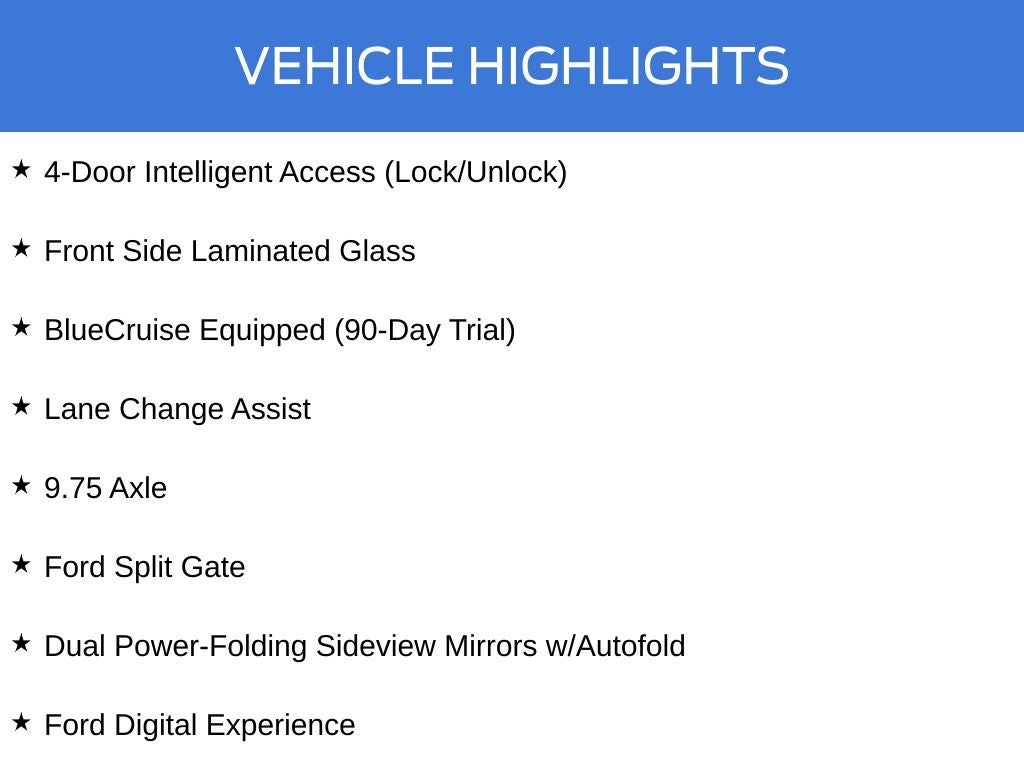 VEHICLE HIGHLIGHTS

★ 4-Door Intelligent Access (Lock/Unlock)

★ Front Side Laminated Glass

★ BlueCruise Equipped (90-Day Trial)

★ Lane Change Assist

★ 9.75 Axle

★ Ford Split Gate

★ Dual Power-Folding Sideview Mirrors w/Autofold

★ Ford Digital Experience